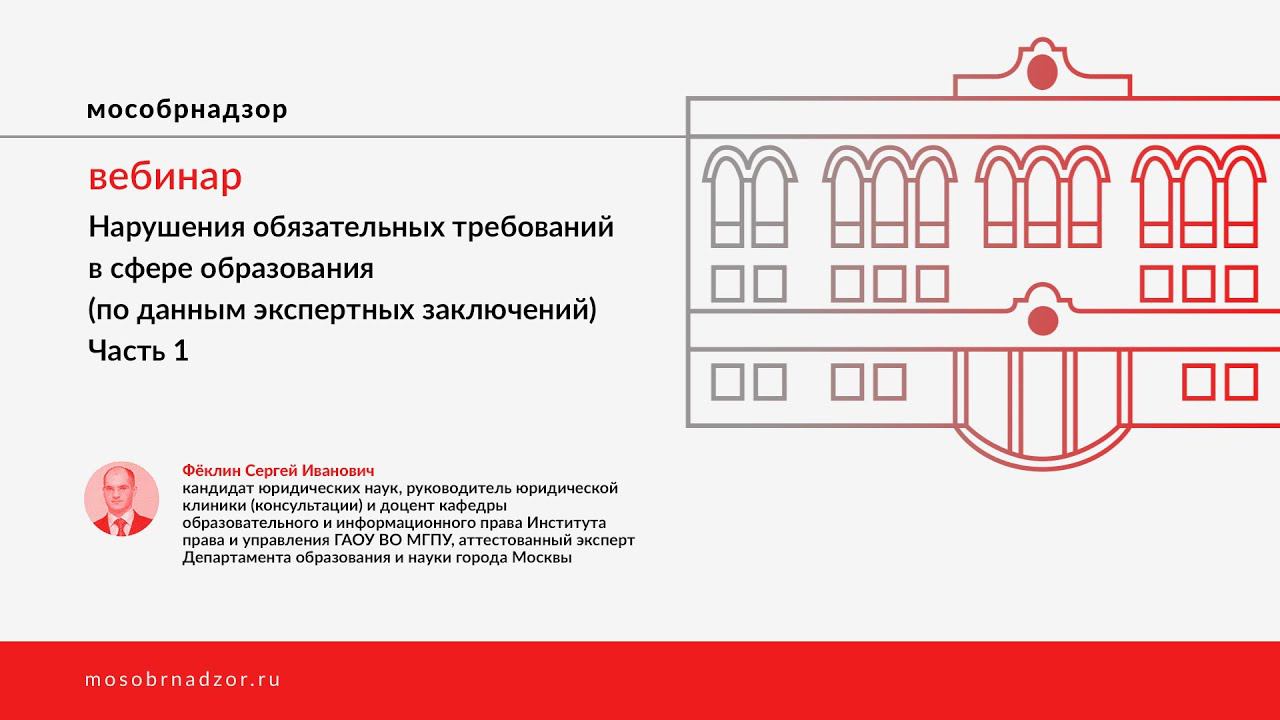 мособрнадзор

вебинар

Нарушения обязательных требований в сфере образования (по данным экспертных заключений) Часть 1

Фёклин Сергей Иванович
кандидат юридических наук, руководитель юридической клиники (консультации) и доцент кафедры образовательного и информационного права Института права и управления ГАОУ ВО МГПУ, аттестованный эксперт Департамента образования и науки города Москвы

mosobrnadzor.ru